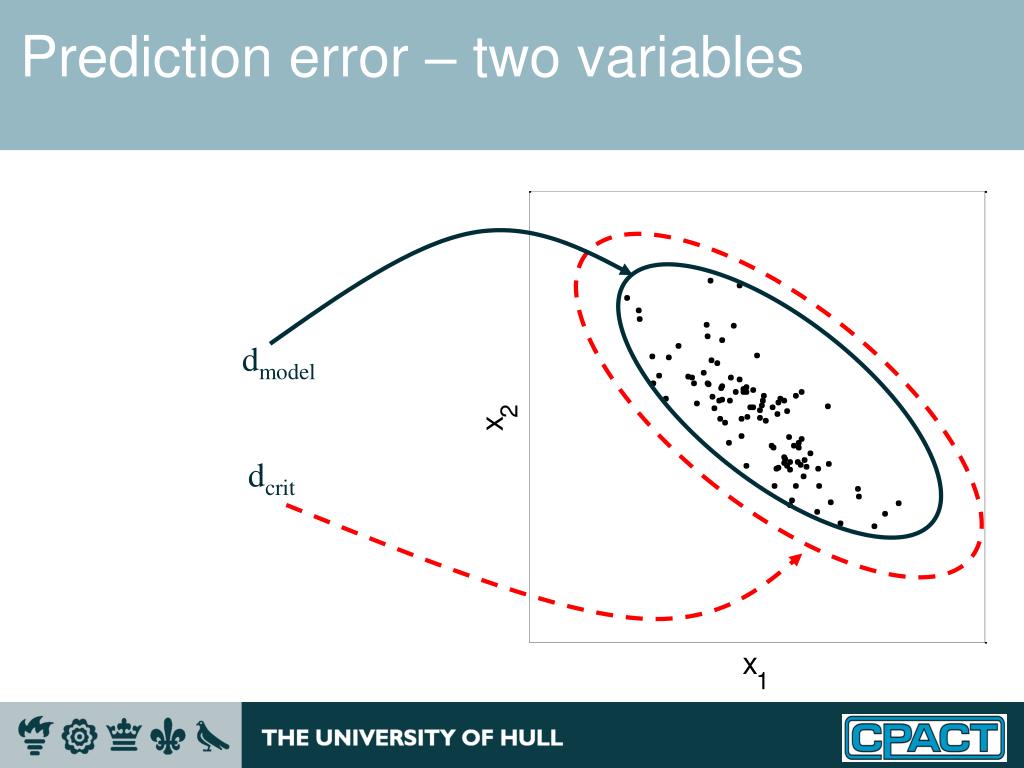 Prediction error – two variables

$d_{model}$

$d_{crit}$

$x_2$

$x_1$

THE UNIVERSITY OF HULL

CPACT